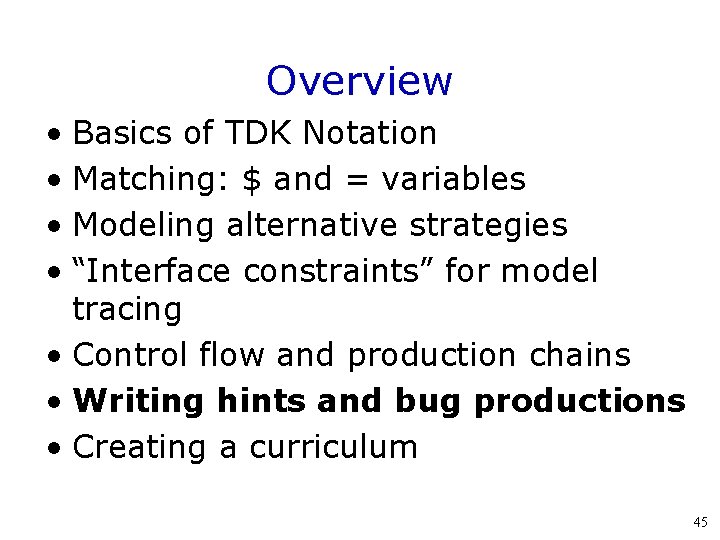 Overview

• Basics of TDK Notation
• Matching: \$ and = variables
• Modeling alternative strategies
• “Interface constraints” for model tracing
• Control flow and production chains
• **Writing hints and bug productions**
• Creating a curriculum

45